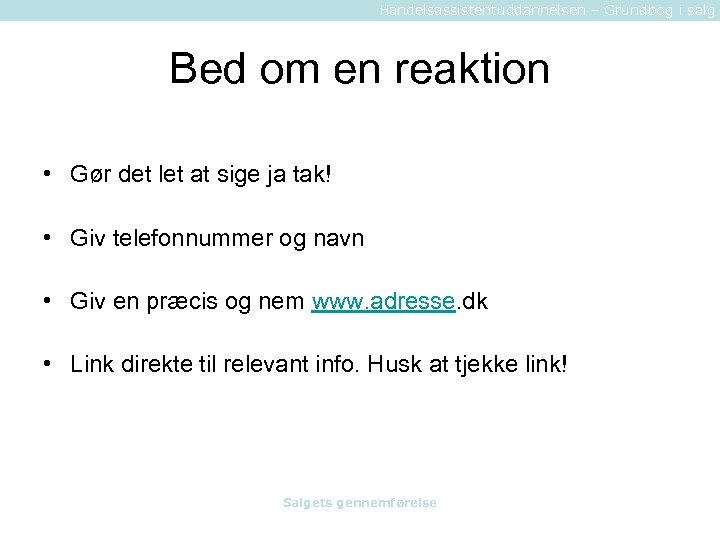 Handelsassistentuddannelsen – Grundbog i salg

Bed om en reaktion

• Gør det let at sige ja tak!

• Giv telefonnummer og navn

• Giv en præcis og nem www.adresse.dk

• Link direkte til relevant info. Husk at tjekke link!

Salgets gennemførelse